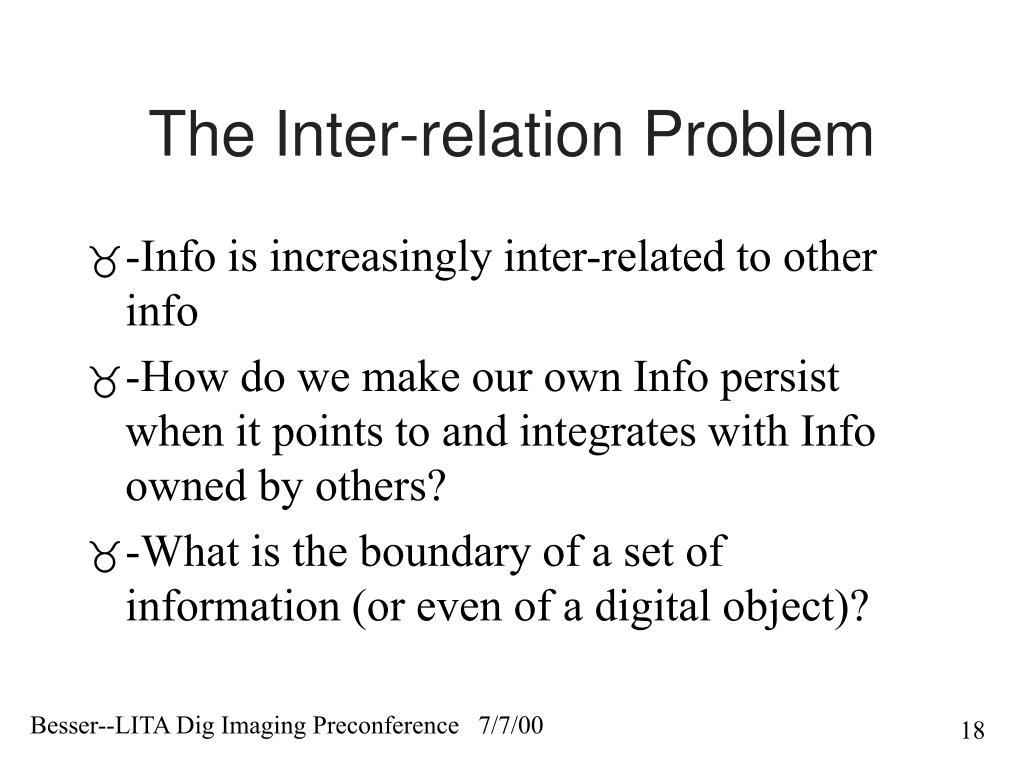 The Inter-relation Problem

-Info is increasingly inter-related to other info

-How do we make our own Info persist when it points to and integrates with Info owned by others?

-What is the boundary of a set of information (or even of a digital object)?

Besser--LITA Dig Imaging Preconference 7/7/00

18